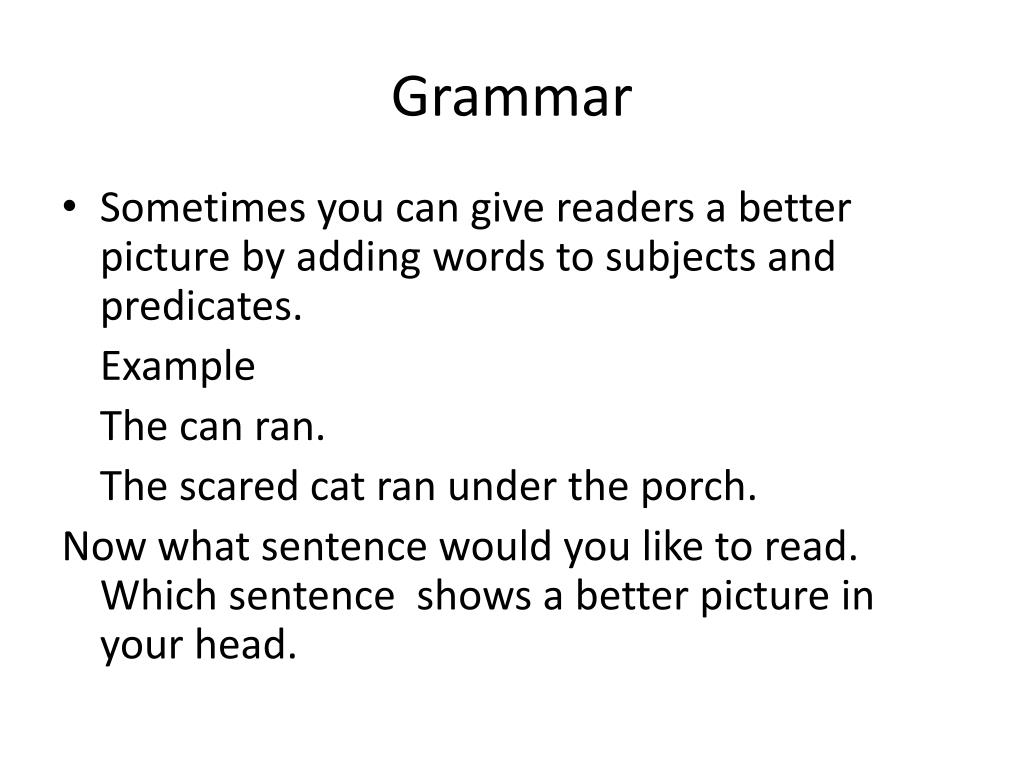 Grammar

• Sometimes you can give readers a better picture by adding words to subjects and predicates.

Example

The can ran.

The scared cat ran under the porch.

Now what sentence would you like to read. Which sentence shows a better picture in your head.